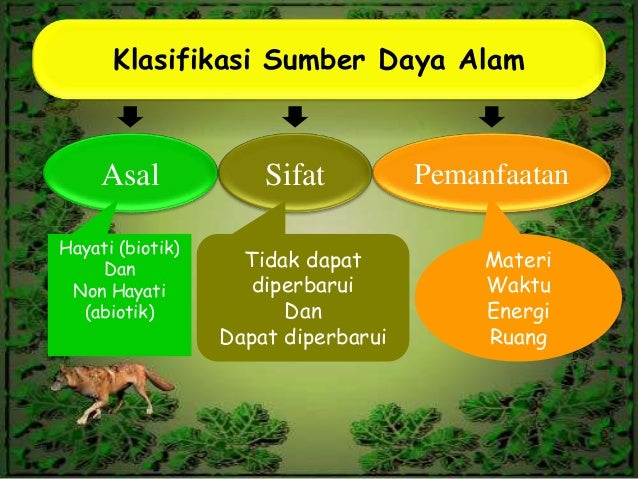 Klasifikasi Sumber Daya Alam

Asal

Sifat

Pemanfaatan

Hayati (biotik)
Dan
Non Hayati
(abiotik)

Tidak dapat
diperbarui
Dan
Dapat diperbarui

Materi
Waktu
Energi
Ruang